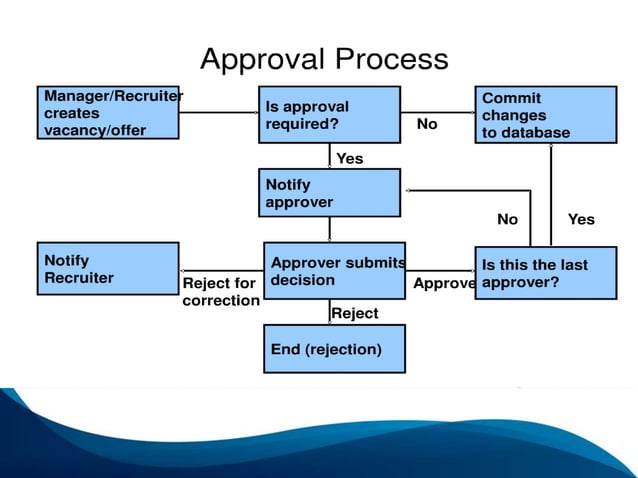 Approval Process

Manager/Recruiter creates vacancy/offer

Is approval required?

No

Commit changes to database

Yes

Notify approver

No

Yes

Notify Recruiter

Reject for correction

Approver submits decision

Approve

Is this the last approver?

Reject

End (rejection)